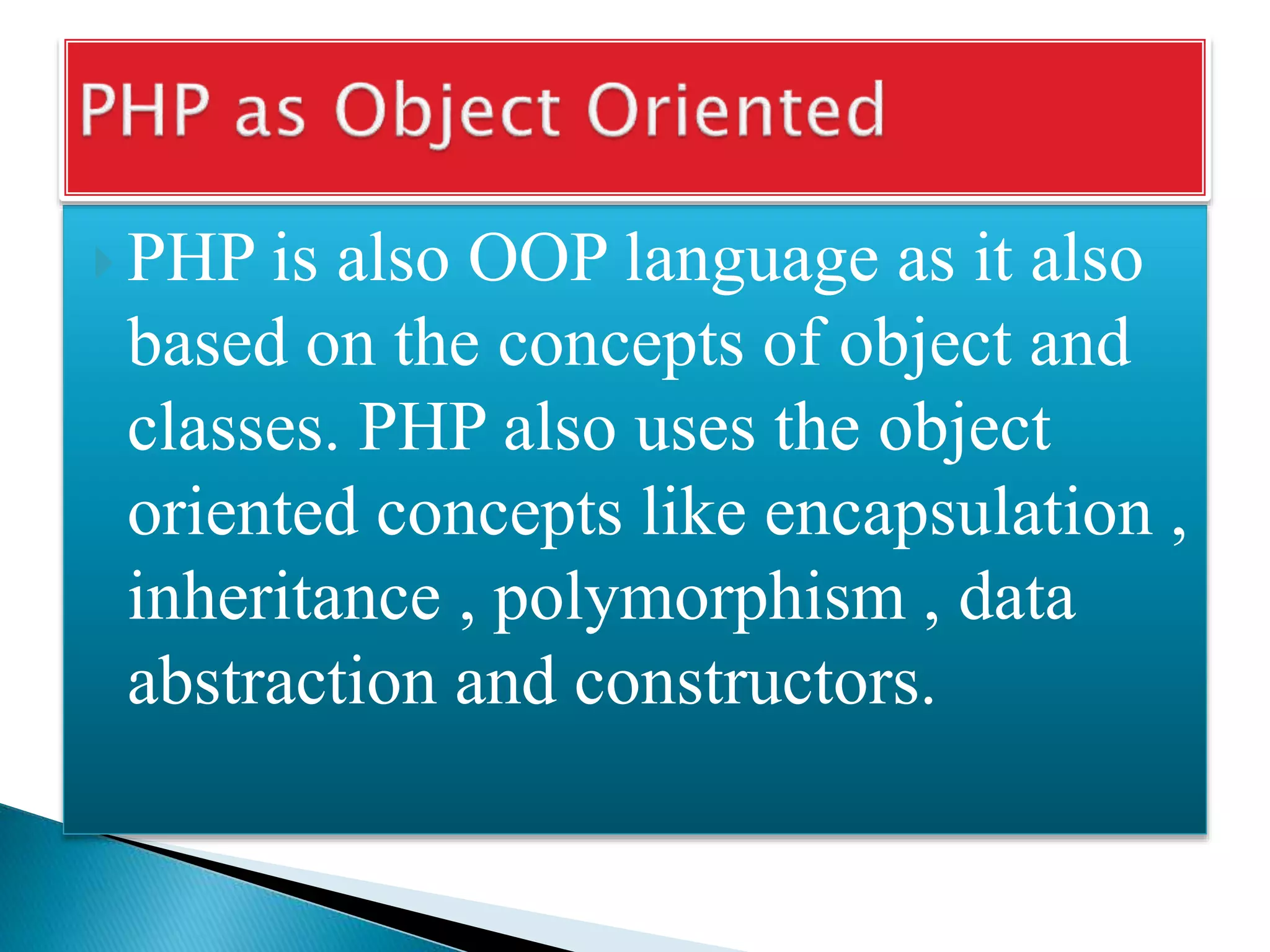 PHP as Object Oriented

PHP is also OOP language as it also based on the concepts of object and classes. PHP also uses the object oriented concepts like encapsulation , inheritance , polymorphism , data abstraction and constructors.